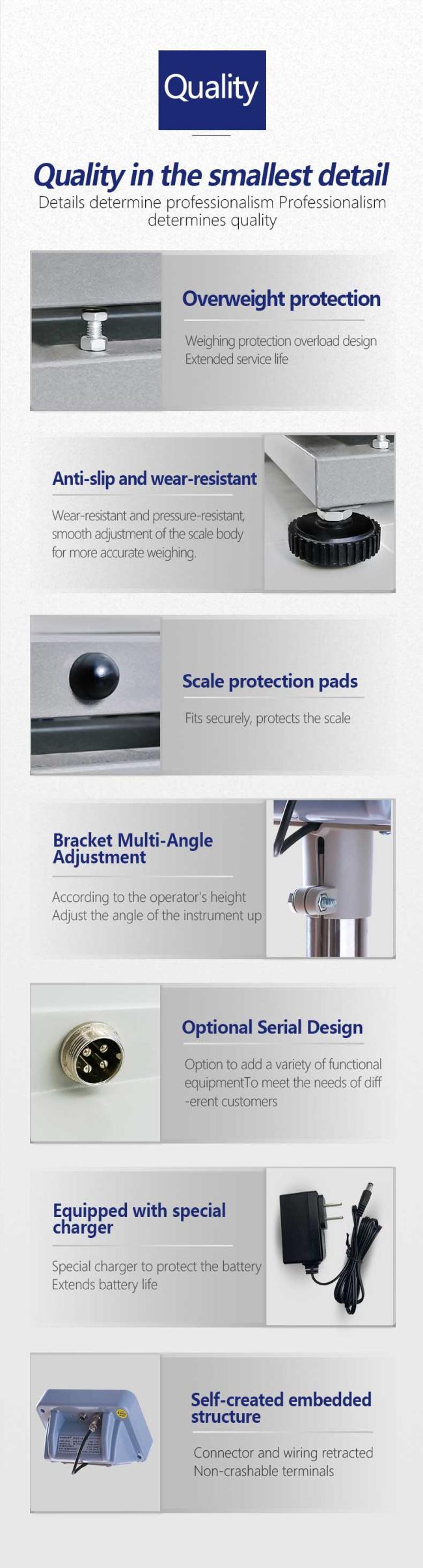 Quality

Quality in the smallest detail

Details determine professionalism Professionalism determines quality

Overweight protection

Weighing protection overload design
Extended service life

Anti-slip and wear-resistant

Wear-resistant and pressure-resistant, smooth adjustment of the scale body for more accurate weighing.

Scale protection pads

Fits securely, protects the scale

Bracket Multi-Angle Adjustment

According to the operator's height
Adjust the angle of the instrument up

Optional Serial Design

Option to add a variety of functional equipmentTo meet the needs of diff -erent customers

Equipped with special charger

Special charger to protect the battery
Extends battery life

Self-created embedded structure

Connector and wiring retracted
Non-crashable terminals